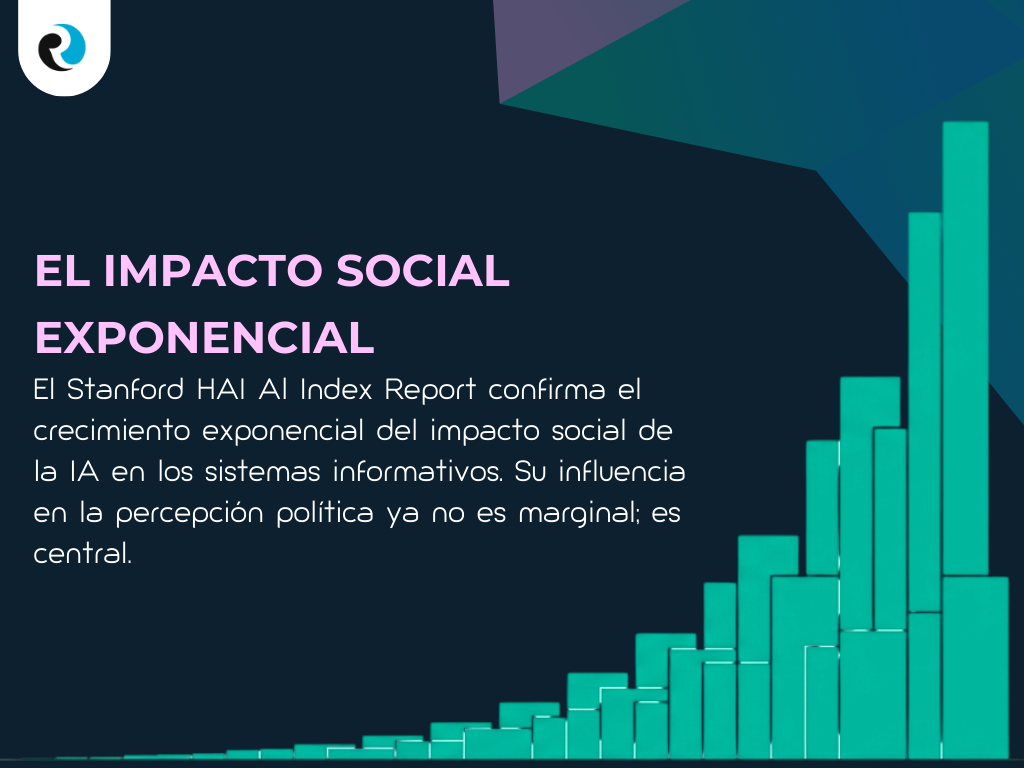 EL IMPACTO SOCIAL EXPONENCIAL

El Stanford HAI AI Index Report confirma el crecimiento exponencial del impacto social de la IA en los sistemas informativos. Su influencia en la percepción política ya no es marginal; es central.